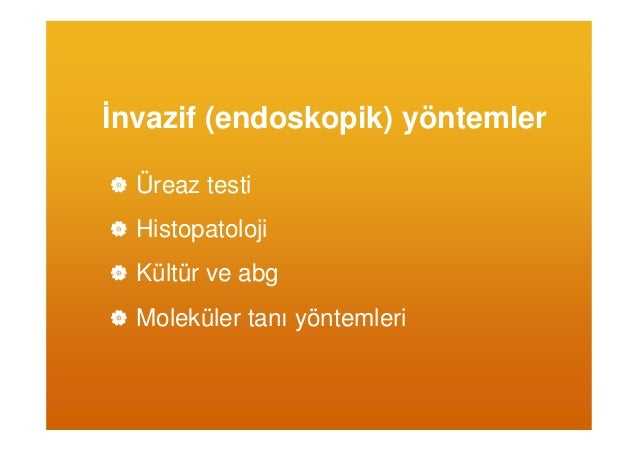 İnvazif (endoskopik) yöntemler

Üreaz testi

Histopatoloji

Kültür ve abg

Moleküler tanı yöntemleri